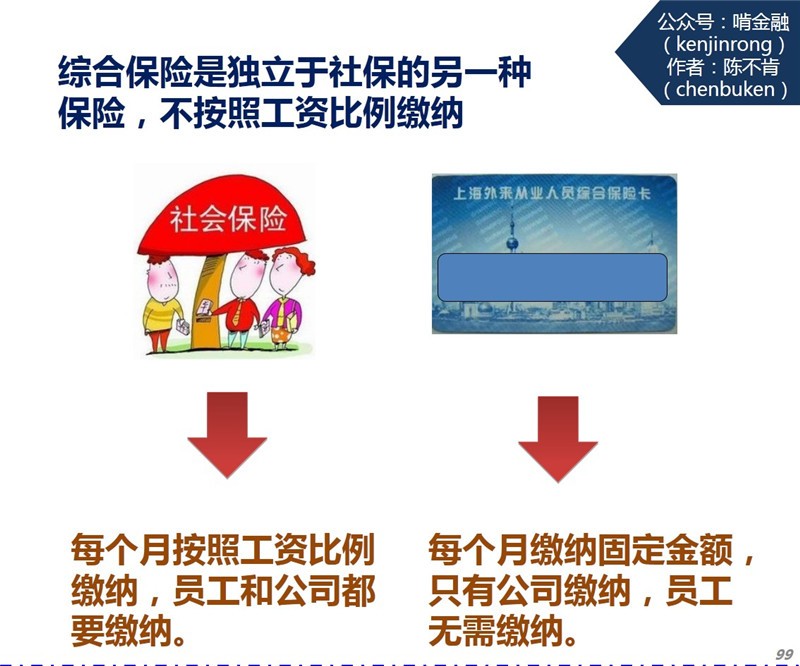 公众号：啃金融
（kenjinrong）
作者：陈不肯
（chenbuken）

综合保险是独立于社保的另一种保险，不按照工资比例缴纳

社会保险

上海外来从业人员综合保险卡

每个月按照工资比例缴纳，员工和公司都要缴纳。

每个月缴纳固定金额，只有公司缴纳，员工无需缴纳。

99